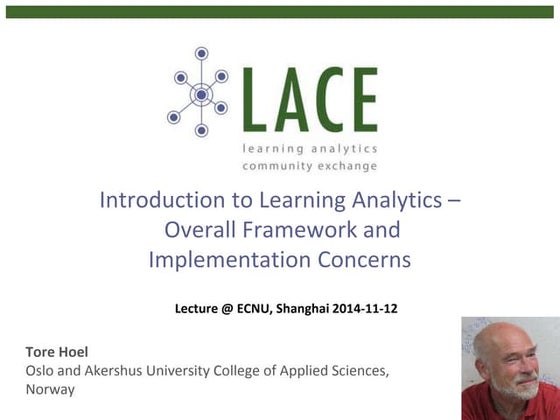 LACE
learning analytics
community exchange

Introduction to Learning Analytics – Overall Framework and Implementation Concerns

Lecture @ ECNU, Shanghai 2014-11-12

Tore Hoel
Oslo and Akershus University College of Applied Sciences, Norway